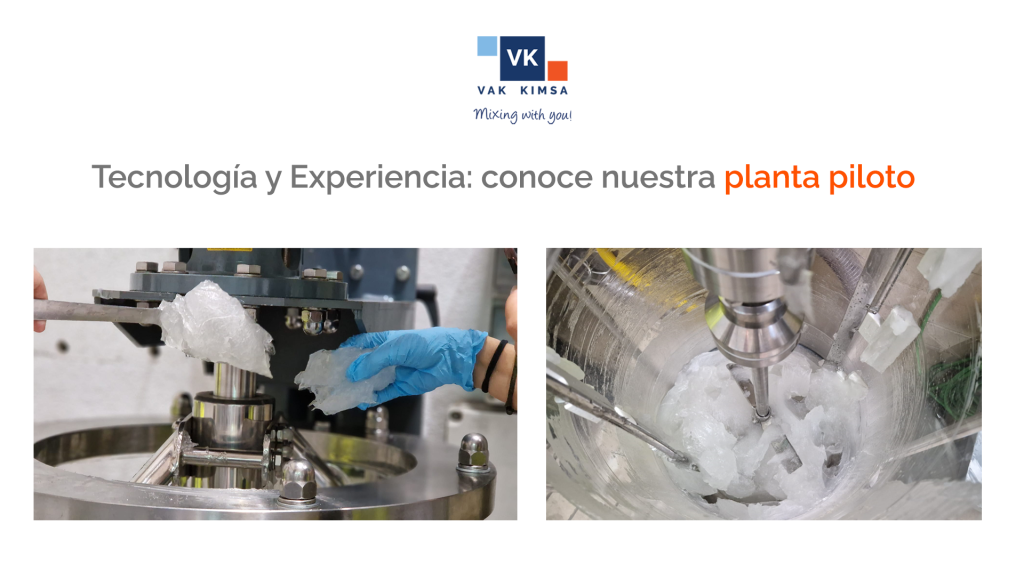 VK
VAK KIMSA
Mixing with you!

Tecnología y Experiencia: conoce nuestra planta piloto